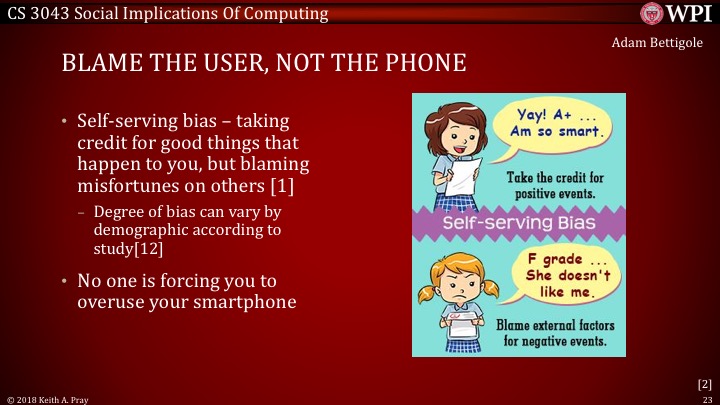 CS 3043 Social Implications Of Computing

WPI

Adam Bettigole

BLAME THE USER, NOT THE PHONE

• Self-serving bias – taking credit for good things that happen to you, but blaming misfortunes on others [1]
– Degree of bias can vary by demographic according to study[12]

• No one is forcing you to overuse your smartphone

Yay! A+ ... Am so smart.

Take the credit for positive events.

Self-serving Bias

F grade ... She doesn't like me.

Blame external factors for negative events.

[2]

© 2018 Keith A. Pray

23